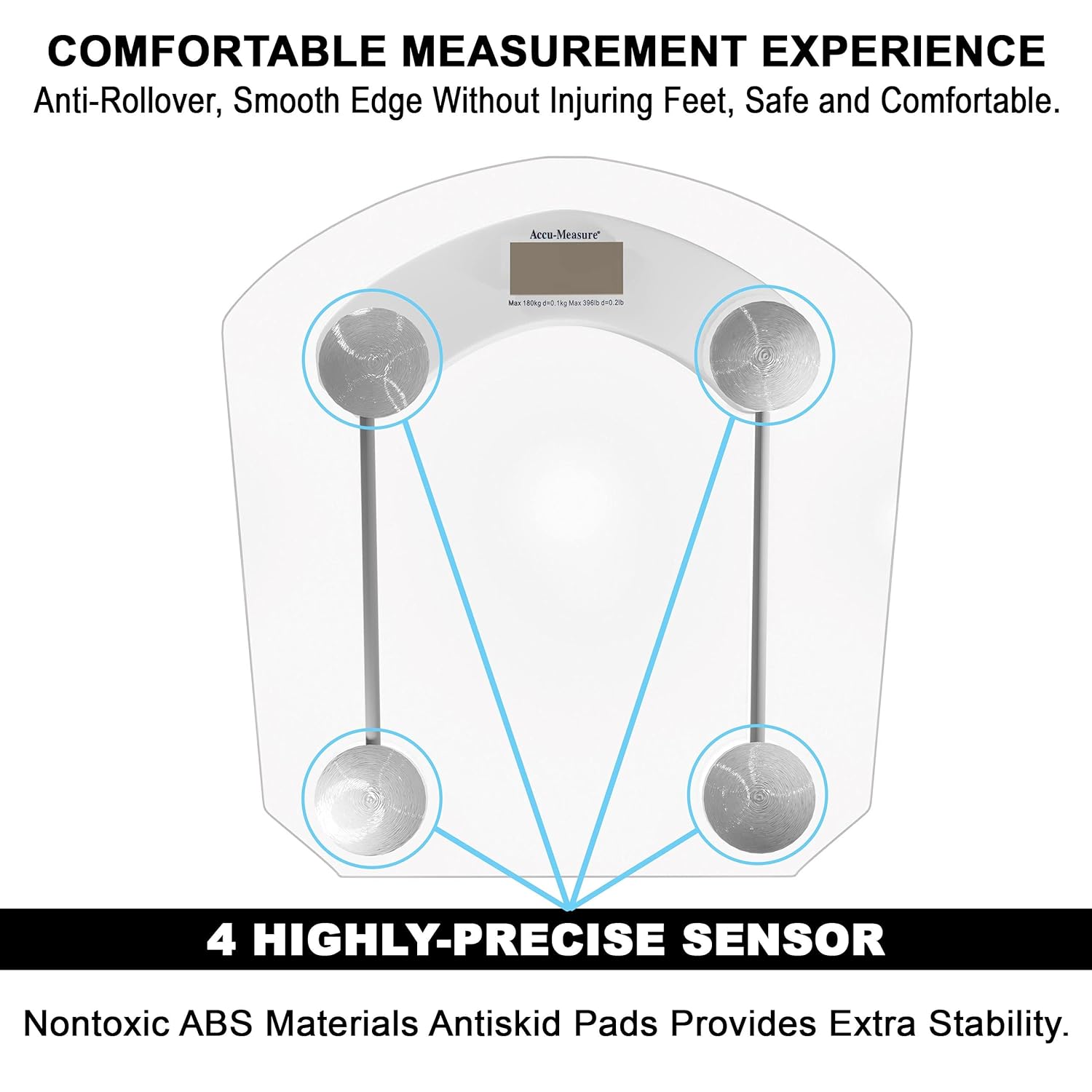 COMFORTABLE MEASUREMENT EXPERIENCE
Anti-Rollover, Smooth Edge Without Injuring Feet, Safe and Comfortable.

Accu-Measure®

Max 180kg d=0.1kg Max 396lb d=0.2lb

4 HIGHLY-PRECISE SENSOR

Nontoxic ABS Materials Antiskid Pads Provides Extra Stability.